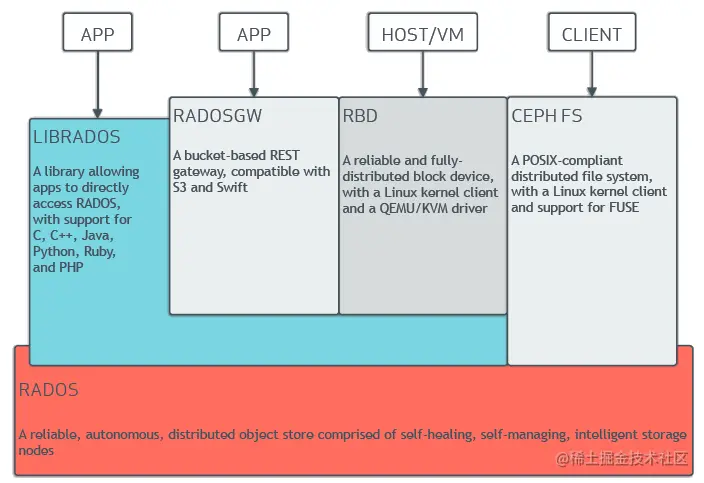 APP

APP

HOST/VM

CLIENT

LIBRADOS

A library allowing apps to directly access RADOS, with support for C, C++, Java, Python, Ruby, and PHP

RADOSGW

A bucket-based REST gateway, compatible with S3 and Swift

RBD

A reliable and fully-distributed block device, with a Linux kernel client and a QEMU/KVM driver

CEPH FS

A POSIX-compliant distributed file system, with a Linux kernel client and support for FUSE

RADOS

A reliable, autonomous, distributed object store comprised of self-healing, self-managing, intelligent storage nodes

@稀土掘金技术社区